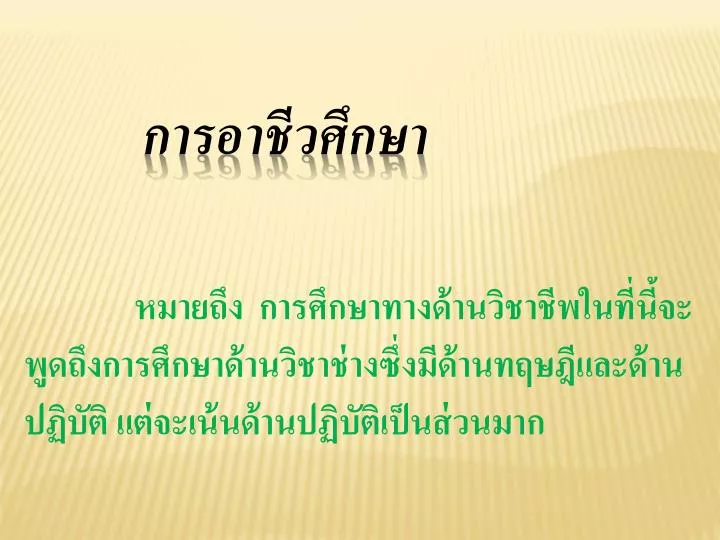 การอาชีวศึกษา

หมายถึง การศึกษาทางด้านวิชาชีพในที่นี้จะพูดถึงการศึกษาด้านวิชาช่างซึ่งมีด้านทฤษฎีและด้านปฏิบัติ แต่จะเน้นด้านปฏิบัติเป็นส่วนมาก